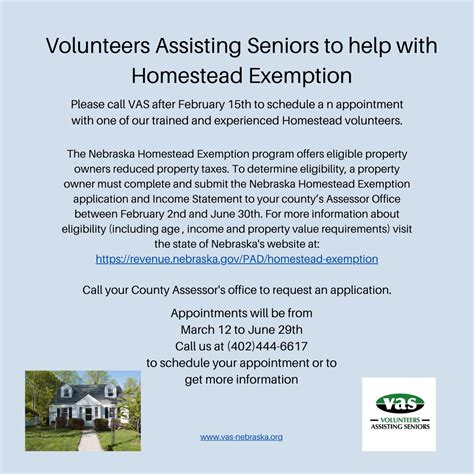 Volunteers Assisting Seniors to help with Homestead Exemption

Please call VAS after February 15th to schedule a n appointment with one of our trained and experienced Homestead volunteers.

The Nebraska Homestead Exemption program offers eligible property owners reduced property taxes. To determine eligibility, a property owner must complete and submit the Nebraska Homestead Exemption application and Income Statement to your county's Assessor Office between February 2nd and June 30th. For more information about eligibility (including age , income and property value requirements) visit the state of Nebraska's website at: https://revenue.nebraska.gov/PAD/homestead-exemption

Call your County Assessor's office to request an application.

Appointments will be from
March 12 to June 29th
Call us at (402)444-6617
to schedule your appointment or to get more information

www.vas-nebraska.org

vas
VOLUNTEERS
ASSISTING SENIORS